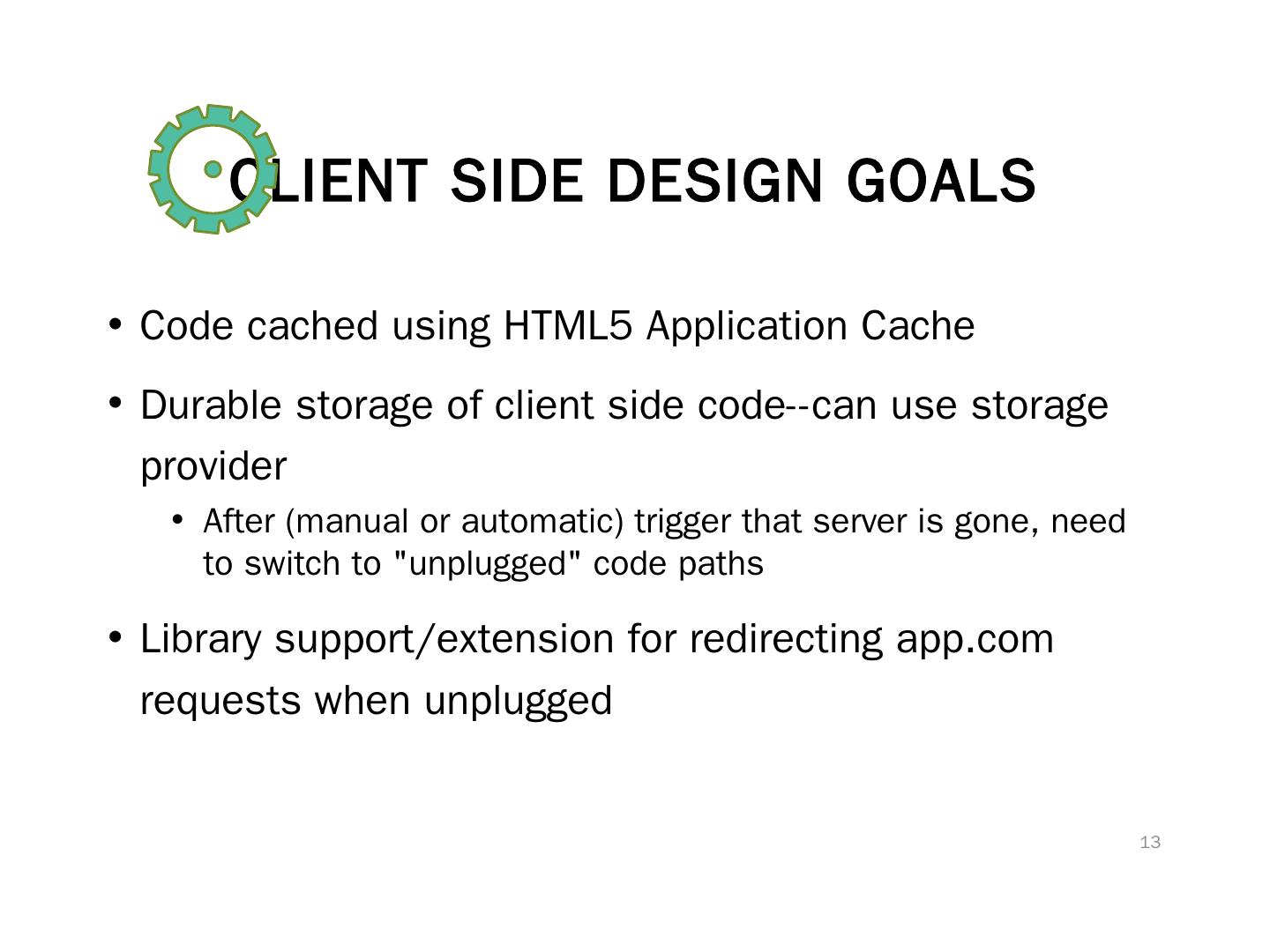 CLIENT SIDE DESIGN GOALS

• Code cached using HTML5 Application Cache

• Durable storage of client side code--can use storage provider

  • After (manual or automatic) trigger that server is gone, need to switch to "unplugged" code paths

• Library support/extension for redirecting app.com requests when unplugged

13